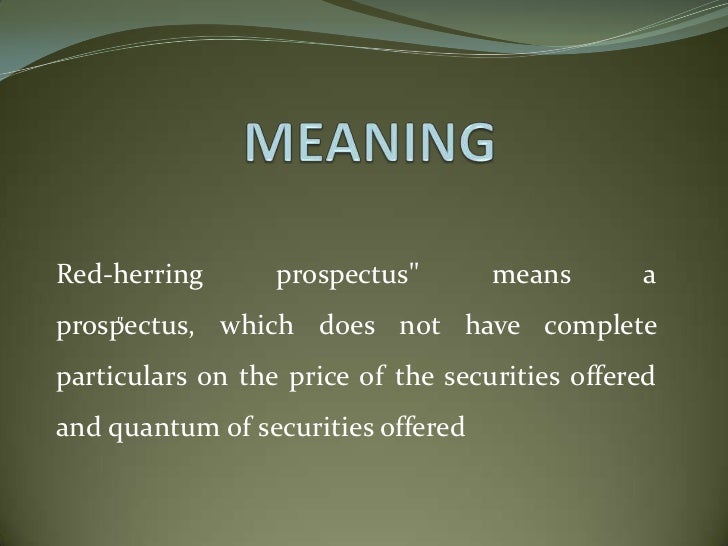 MEANING

Red-herring prospectus" means a prospectus, which does not have complete particulars on the price of the securities offered and quantum of securities offered